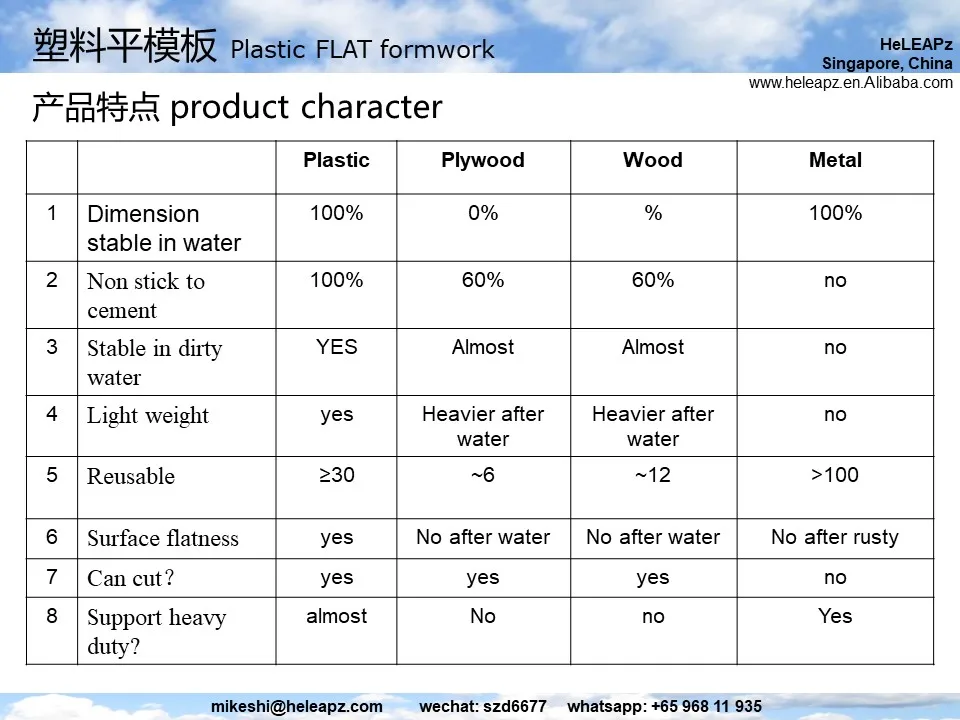 塑料平模板 Plastic FLAT formwork

HeLEAPz
Singapore, China
www.heleapz.en.Alibaba.com

产品特点 product character

| | | Plastic | Plywood | Wood | Metal |
|---|---|---|---|---|---|
| 1 | Dimension stable in water | 100% | 0% | % | 100% |
| 2 | Non stick to cement | 100% | 60% | 60% | no |
| 3 | Stable in dirty water | YES | Almost | Almost | no |
| 4 | Light weight | yes | Heavier after water | Heavier after water | no |
| 5 | Reusable | ≥30 | ~6 | ~12 | >100 |
| 6 | Surface flatness | yes | No after water | No after water | No after rusty |
| 7 | Can cut? | yes | yes | yes | no |
| 8 | Support heavy duty? | almost | No | no | Yes |

mikeshi@heleapz.com wechat: szd6677 whatsapp: +65 968 11 935